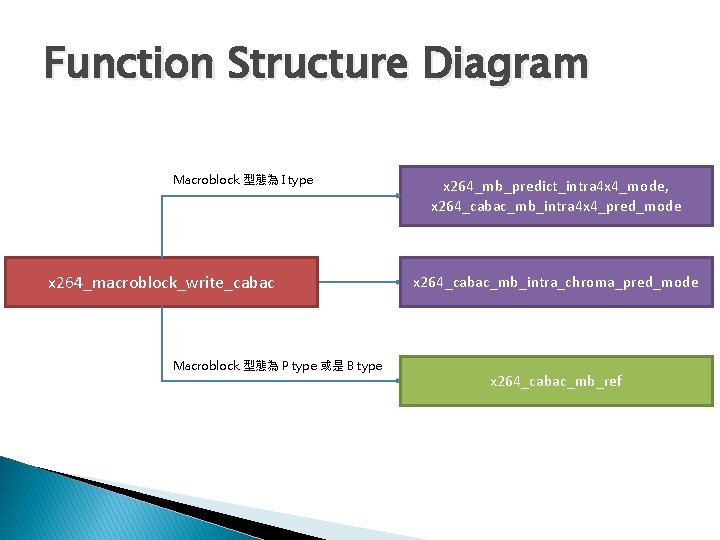 Function Structure Diagram

Macroblock 型態為 I type

x264_mb_predict_intra4x4_mode, x264_cabac_mb_intra4x4_pred_mode

x264_macroblock_write_cabac

x264_cabac_mb_intra_chroma_pred_mode

Macroblock 型態為 P type 或是 B type

x264_cabac_mb_ref